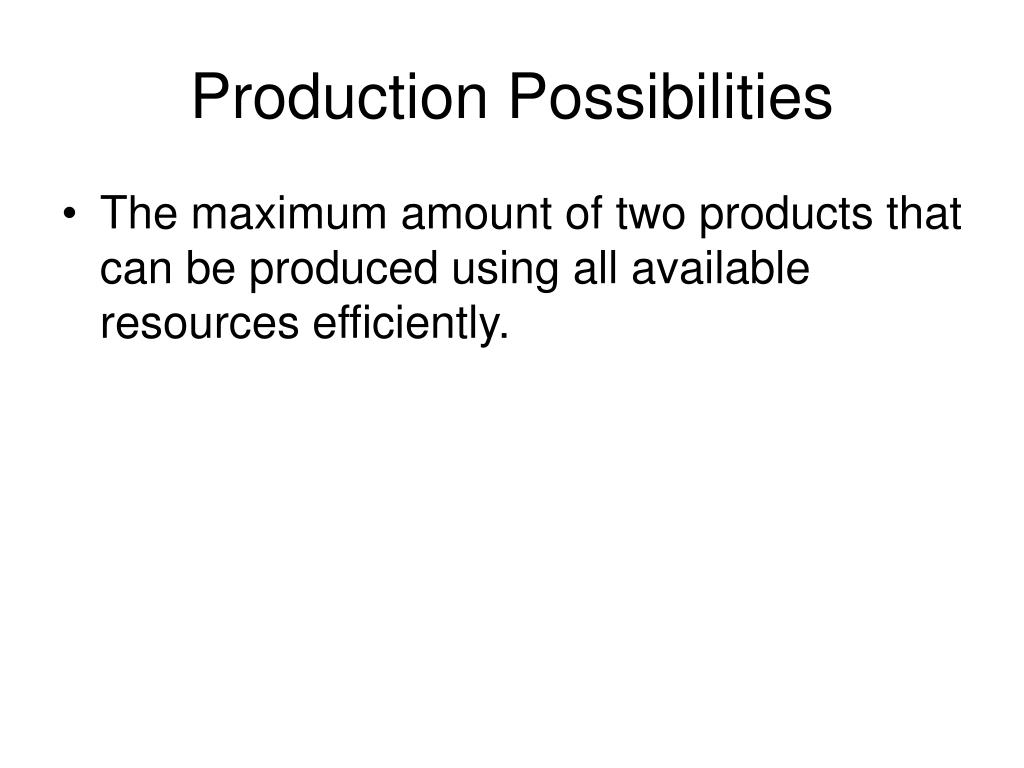 Production Possibilities

• The maximum amount of two products that can be produced using all available resources efficiently.